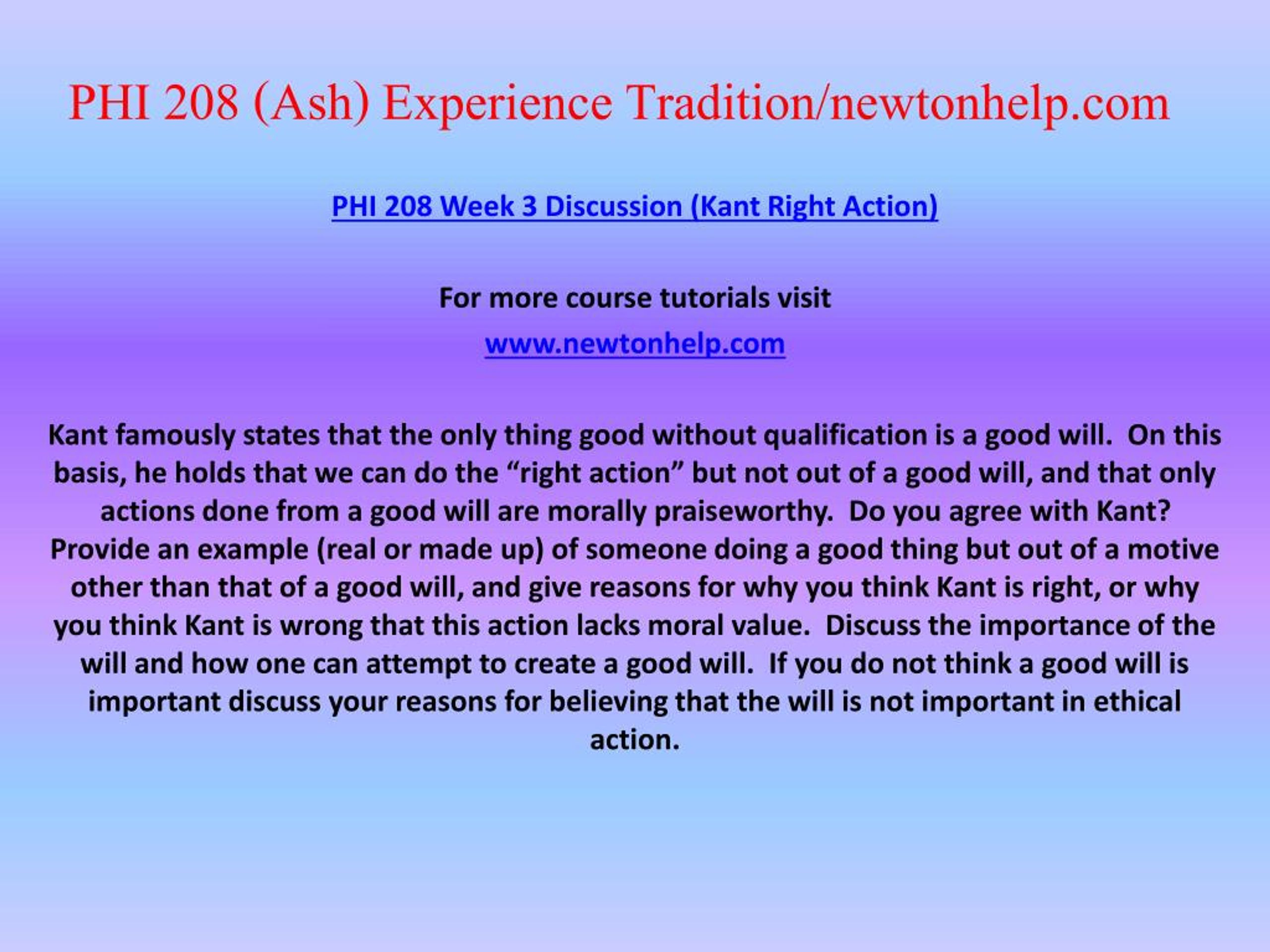 PHI 208 (Ash) Experience Tradition/newtonhelp.com

PHI 208 Week 3 Discussion (Kant Right Action)

For more course tutorials visit

www.newtonhelp.com

Kant famously states that the only thing good without qualification is a good will. On this basis, he holds that we can do the “right action” but not out of a good will, and that only actions done from a good will are morally praiseworthy. Do you agree with Kant? Provide an example (real or made up) of someone doing a good thing but out of a motive other than that of a good will, and give reasons for why you think Kant is right, or why you think Kant is wrong that this action lacks moral value. Discuss the importance of the will and how one can attempt to create a good will. If you do not think a good will is important discuss your reasons for believing that the will is not important in ethical action.